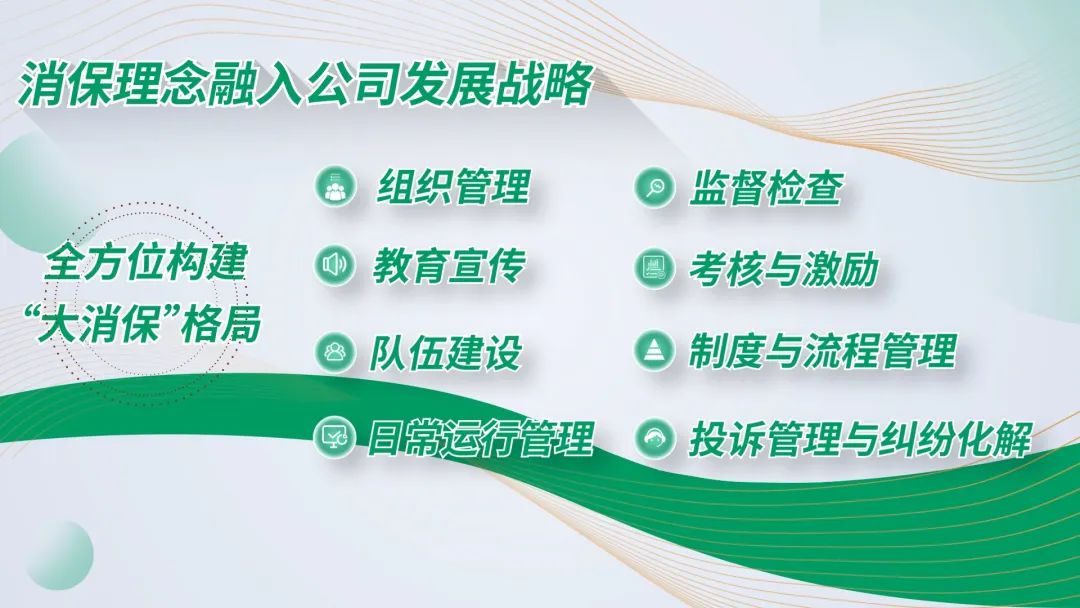 消保理念融入公司发展战略

全方位构建
“大消保”格局

组织管理

教育宣传

队伍建设

日常运行管理

监督检查

考核与激励

制度与流程管理

投诉管理与纠纷化解